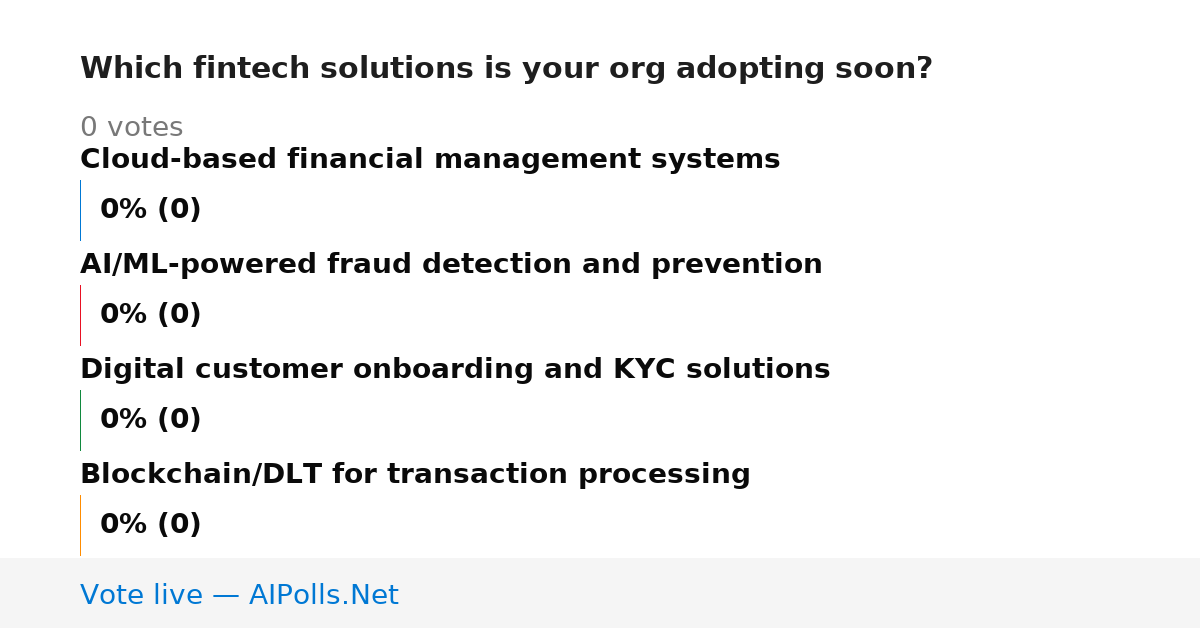 Which fintech solutions is your org adopting soon?

0 votes

Cloud-based financial management systems

0% (0)

AI/ML-powered fraud detection and prevention

0% (0)

Digital customer onboarding and KYC solutions

0% (0)

Blockchain/DLT for transaction processing

0% (0)

Vote live — AIPolls.Net